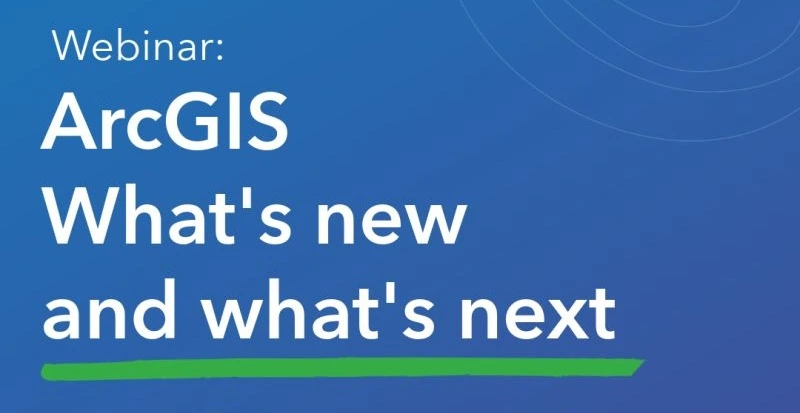 Webinar:
ArcGIS
What's new
and what's next